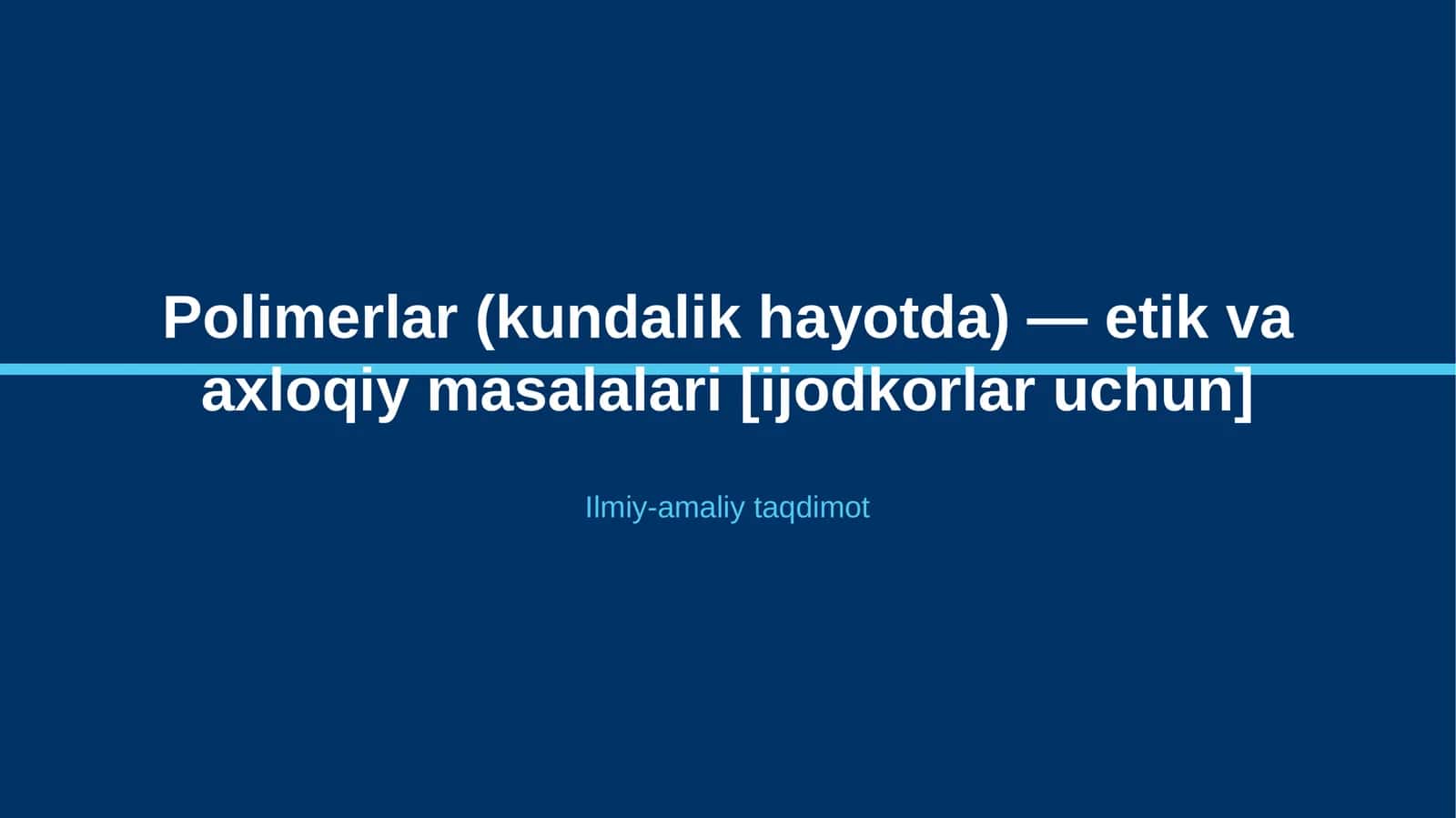 Polimerlar (kundalik hayotda) — etik va axloqiy masalalari [ijodkorlar uchun]

Ilmiy-amaliy taqdimot